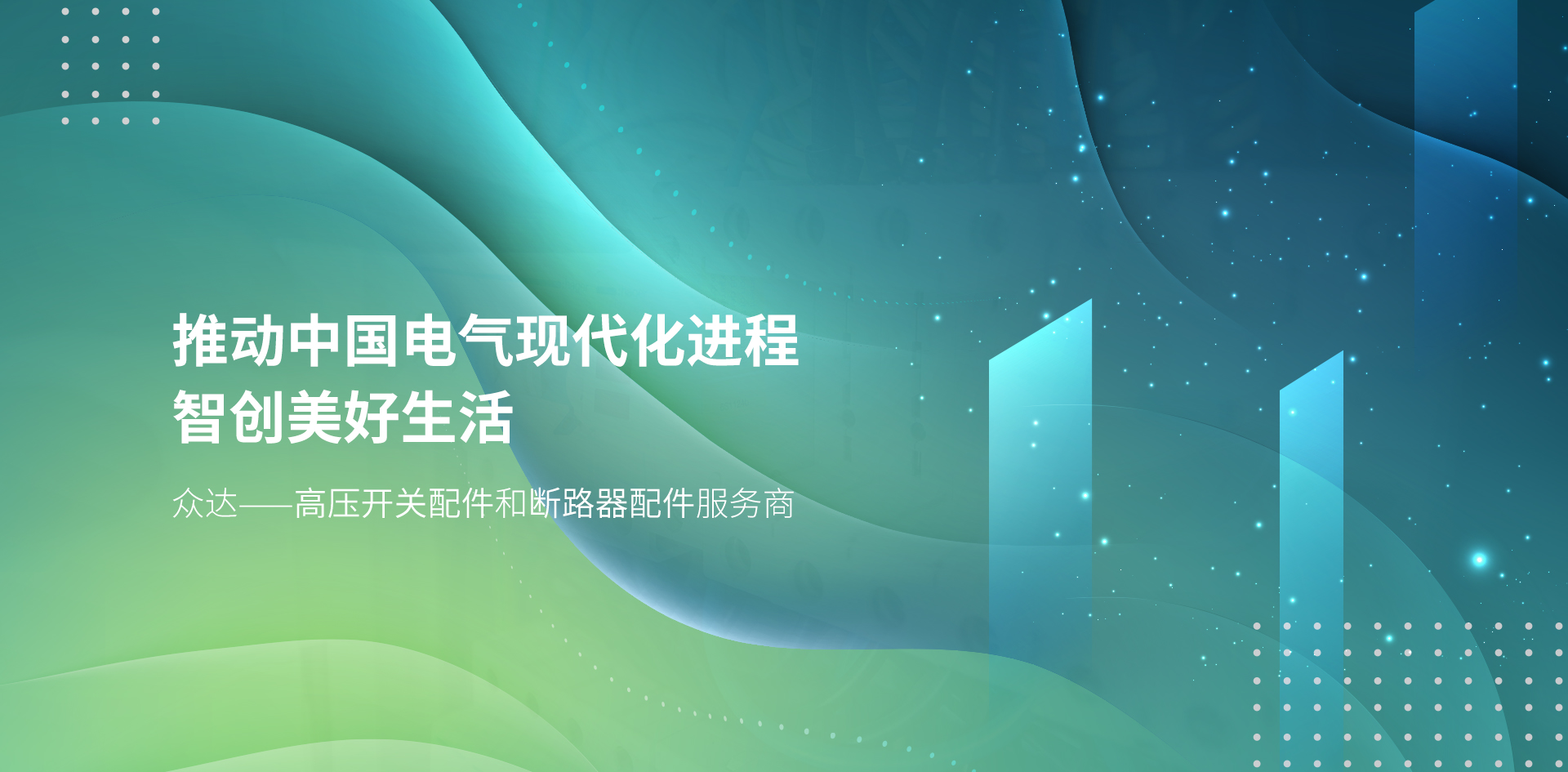 推动中国电气现代化进程
智创美好生活

众达——高压开关配件和断路器配件服务商